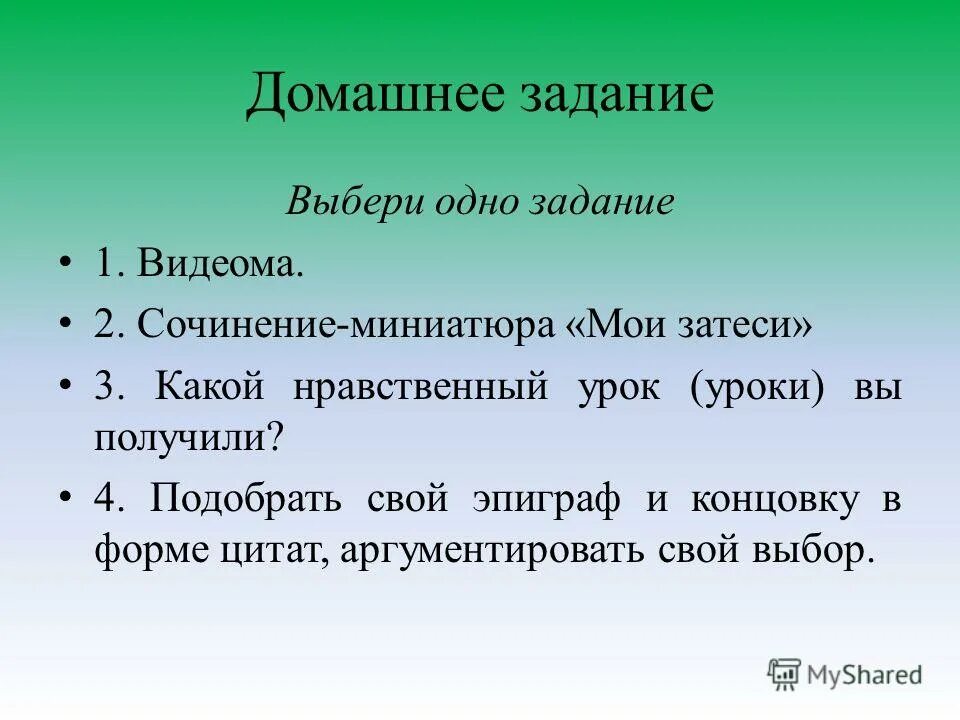 Домашнее задание

Выбери одно задание

• 1. Видеома.

• 2. Сочинение-миниатюра «Мои затеси»

• 3. Какой нравственный урок (уроки) вы получили?

• 4. Подобрать свой эпиграф и концовку в форме цитат, аргументировать свой выбор.

MyShared